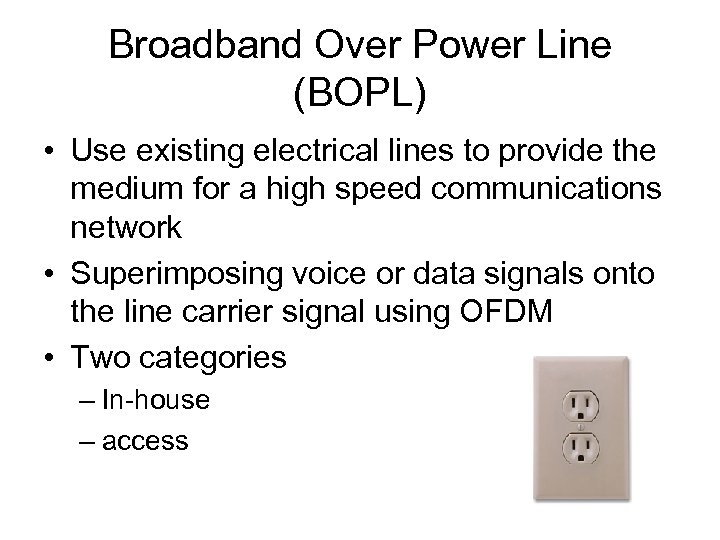 Broadband Over Power Line (BOPL)

• Use existing electrical lines to provide the medium for a high speed communications network

• Superimposing voice or data signals onto the line carrier signal using OFDM

• Two categories

– In-house

– access